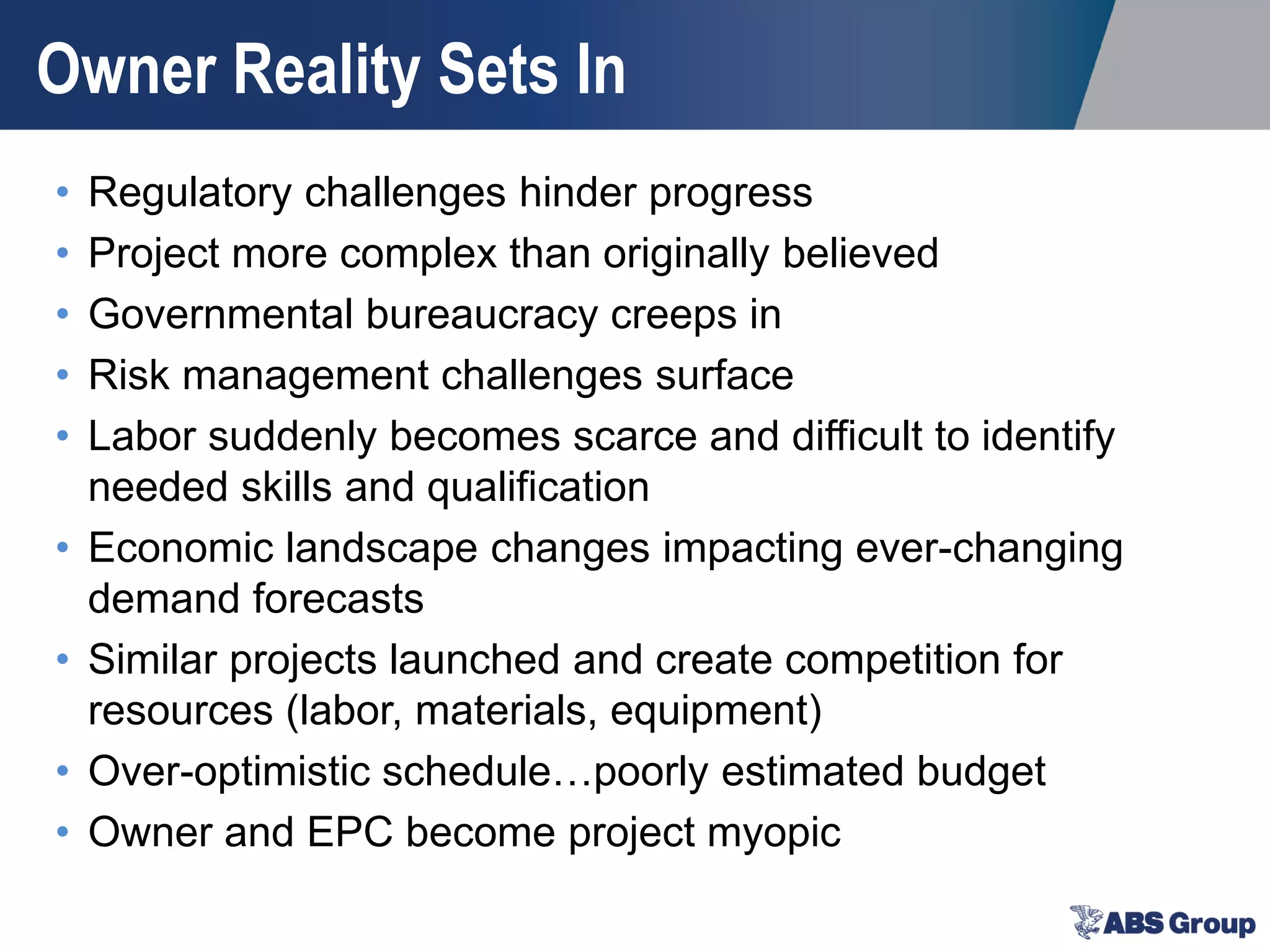 Owner Reality Sets In

• Regulatory challenges hinder progress
• Project more complex than originally believed
• Governmental bureaucracy creeps in
• Risk management challenges surface
• Labor suddenly becomes scarce and difficult to identify needed skills and qualification
• Economic landscape changes impacting ever-changing demand forecasts
• Similar projects launched and create competition for resources (labor, materials, equipment)
• Over-optimistic schedule…poorly estimated budget
• Owner and EPC become project myopic

ABS Group